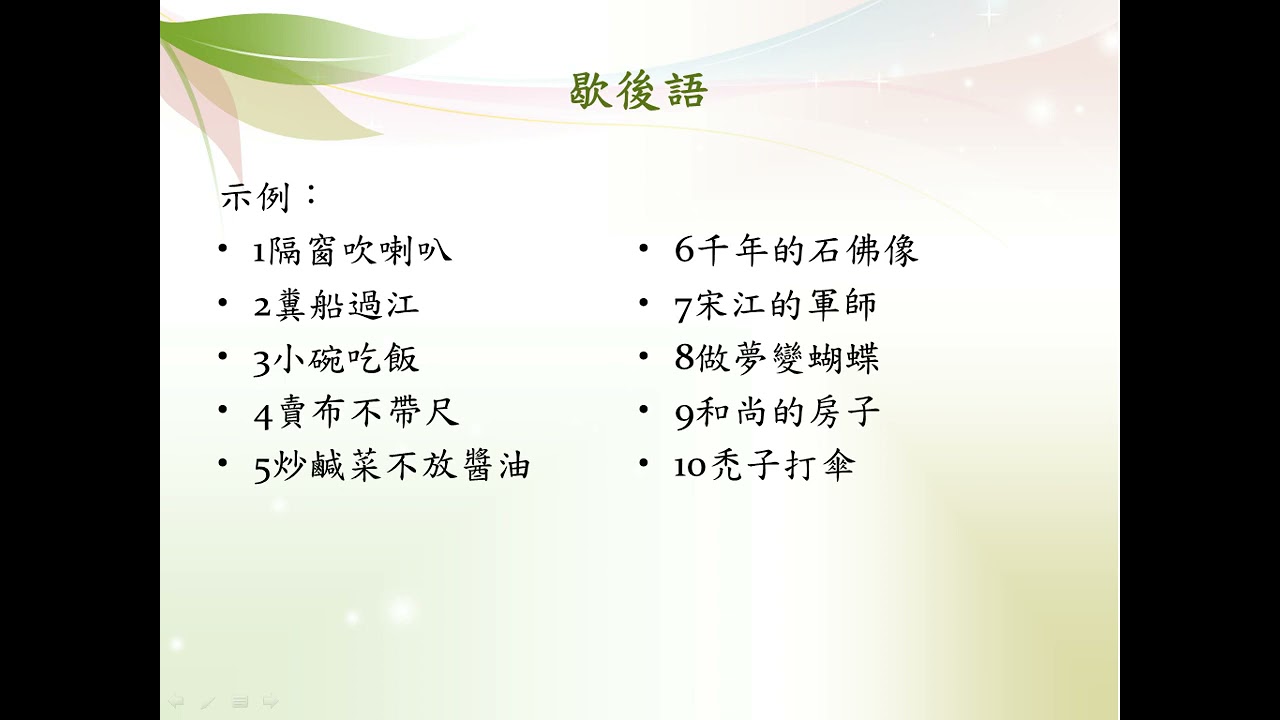 歇後語

示例：

- 1隔窗吹喇叭
- 2糞船過江
- 3小碗吃飯
- 4賣布不帶尺
- 5炒鹹菜不放醬油

- 6千年的石佛像
- 7宋江的軍師
- 8做夢變蝴蝶
- 9和尚的房子
- 10禿子打傘